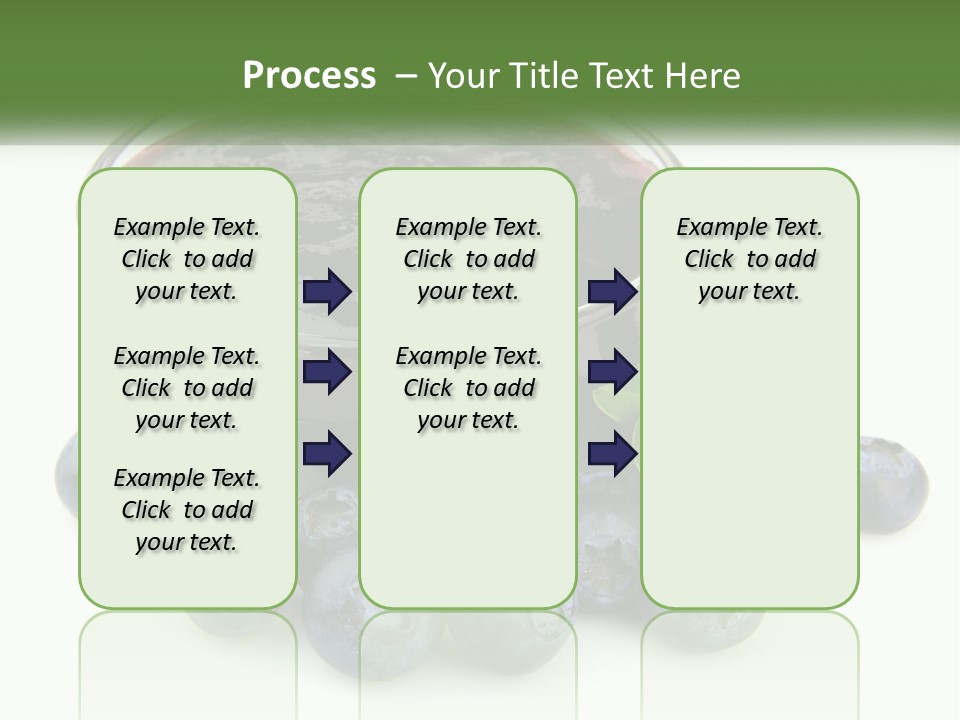 Process – Your Title Text Here

Example Text. Click to add your text.

Example Text. Click to add your text.

Example Text. Click to add your text.

Example Text. Click to add your text.

Example Text. Click to add your text.

Example Text. Click to add your text.